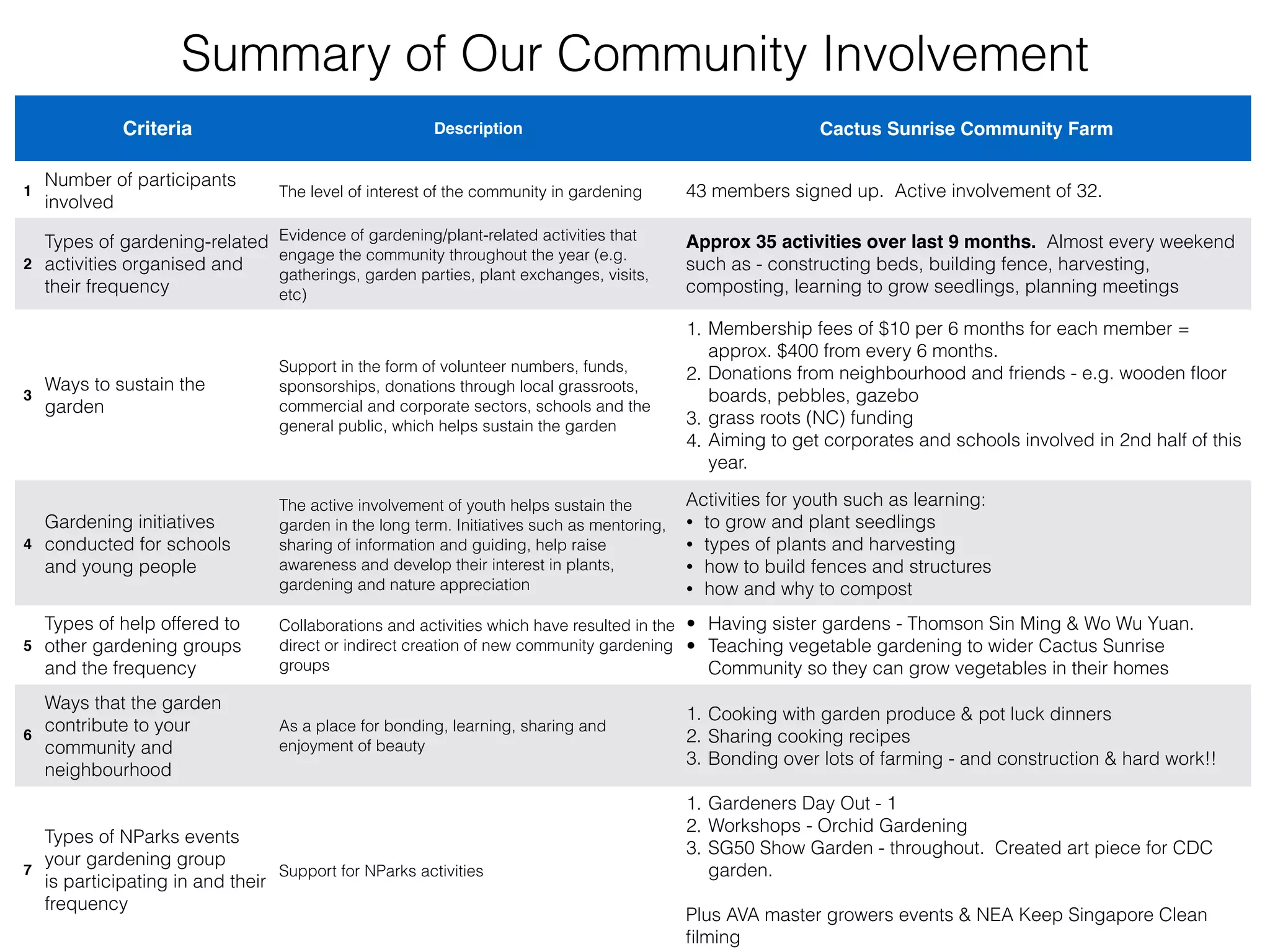 Summary of Our Community Involvement

| | Criteria | Description | Cactus Sunrise Community Farm |
|---|---|---|---|
| 1 | Number of participants involved | The level of interest of the community in gardening | 43 members signed up. Active involvement of 32. |
| 2 | Types of gardening-related activities organised and their frequency | Evidence of gardening/plant-related activities that engage the community throughout the year (e.g. gatherings, garden parties, plant exchanges, visits, etc) | **Approx 35 activities over last 9 months.** Almost every weekend such as - constructing beds, building fence, harvesting, composting, learning to grow seedlings, planning meetings |
| 3 | Ways to sustain the garden | Support in the form of volunteer numbers, funds, sponsorships, donations through local grassroots, commercial and corporate sectors, schools and the general public, which helps sustain the garden | 1. Membership fees of \$10 per 6 months for each member = approx. \$400 from every 6 months. 2. Donations from neighbourhood and friends - e.g. wooden floor boards, pebbles, gazebo 3. grass roots (NC) funding 4. Aiming to get corporates and schools involved in 2nd half of this year. |
| 4 | Gardening initiatives conducted for schools and young people | The active involvement of youth helps sustain the garden in the long term. Initiatives such as mentoring, sharing of information and guiding, help raise awareness and develop their interest in plants, gardening and nature appreciation | Activities for youth such as learning: • to grow and plant seedlings • types of plants and harvesting • how to build fences and structures • how and why to compost |
| 5 | Types of help offered to other gardening groups and the frequency | Collaborations and activities which have resulted in the direct or indirect creation of new community gardening groups | • Having sister gardens - Thomson Sin Ming & Wo Wu Yuan. • Teaching vegetable gardening to wider Cactus Sunrise Community so they can grow vegetables in their homes |
| 6 | Ways that the garden contribute to your community and neighbourhood | As a place for bonding, learning, sharing and enjoyment of beauty | 1. Cooking with garden produce & pot luck dinners 2. Sharing cooking recipes 3. Bonding over lots of farming - and construction & hard work!! |
| 7 | Types of NParks events your gardening group is participating in and their frequency | Support for NParks activities | 1. Gardeners Day Out - 1 2. Workshops - Orchid Gardening 3. SG50 Show Garden - throughout. Created art piece for CDC garden. Plus AVA master growers events & NEA Keep Singapore Clean filming |